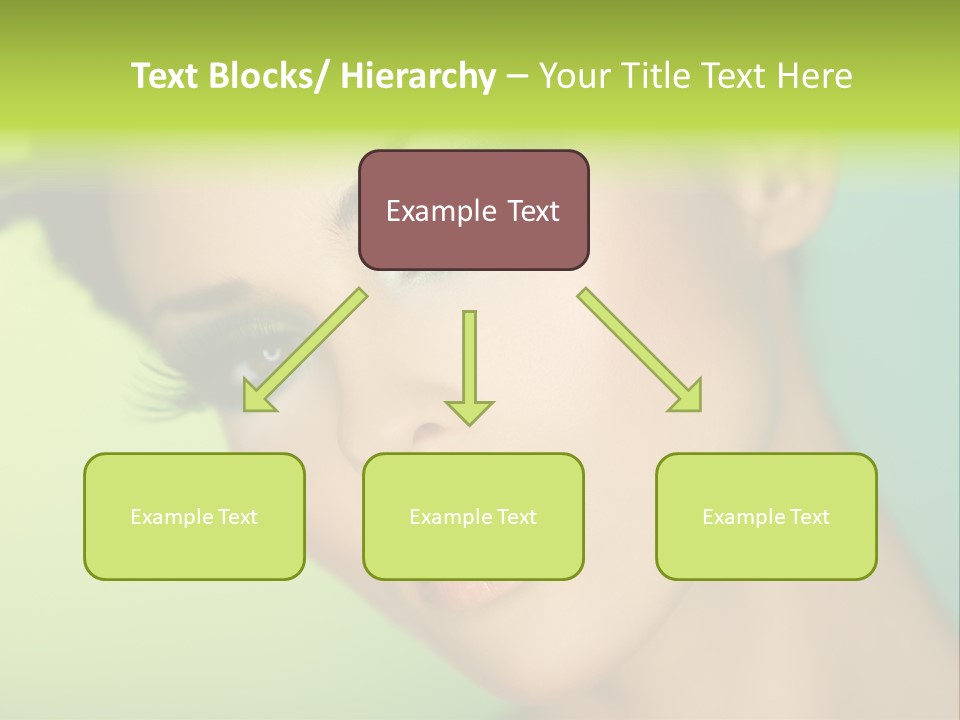 Text Blocks/ Hierarchy – Your Title Text Here

Example Text

Example Text

Example Text

Example Text